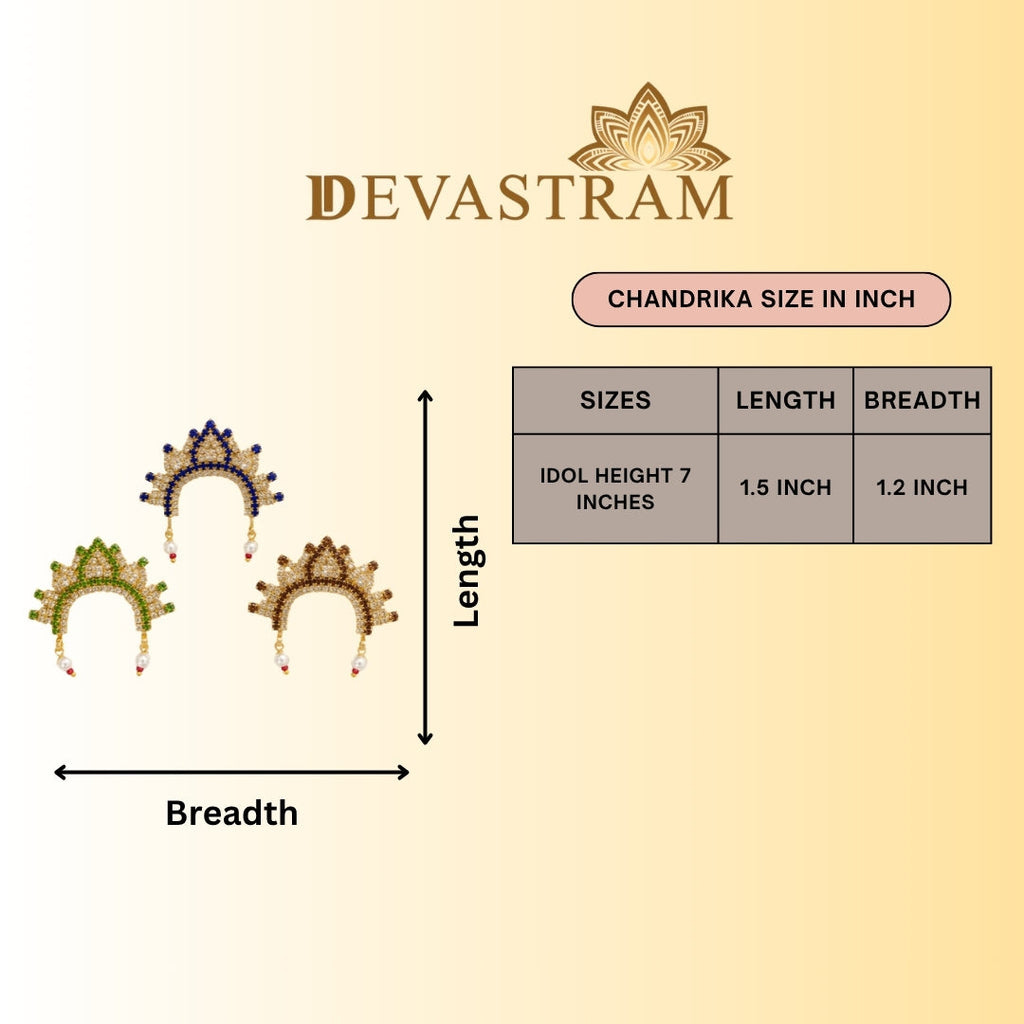 DEVASTRAM

CHANDRIKA SIZE IN INCH

| SIZES | LENGTH | BREADTH |
|---|---|---|
| IDOL HEIGHT 7 INCHES | 1.5 INCH | 1.2 INCH |

Length

Breadth